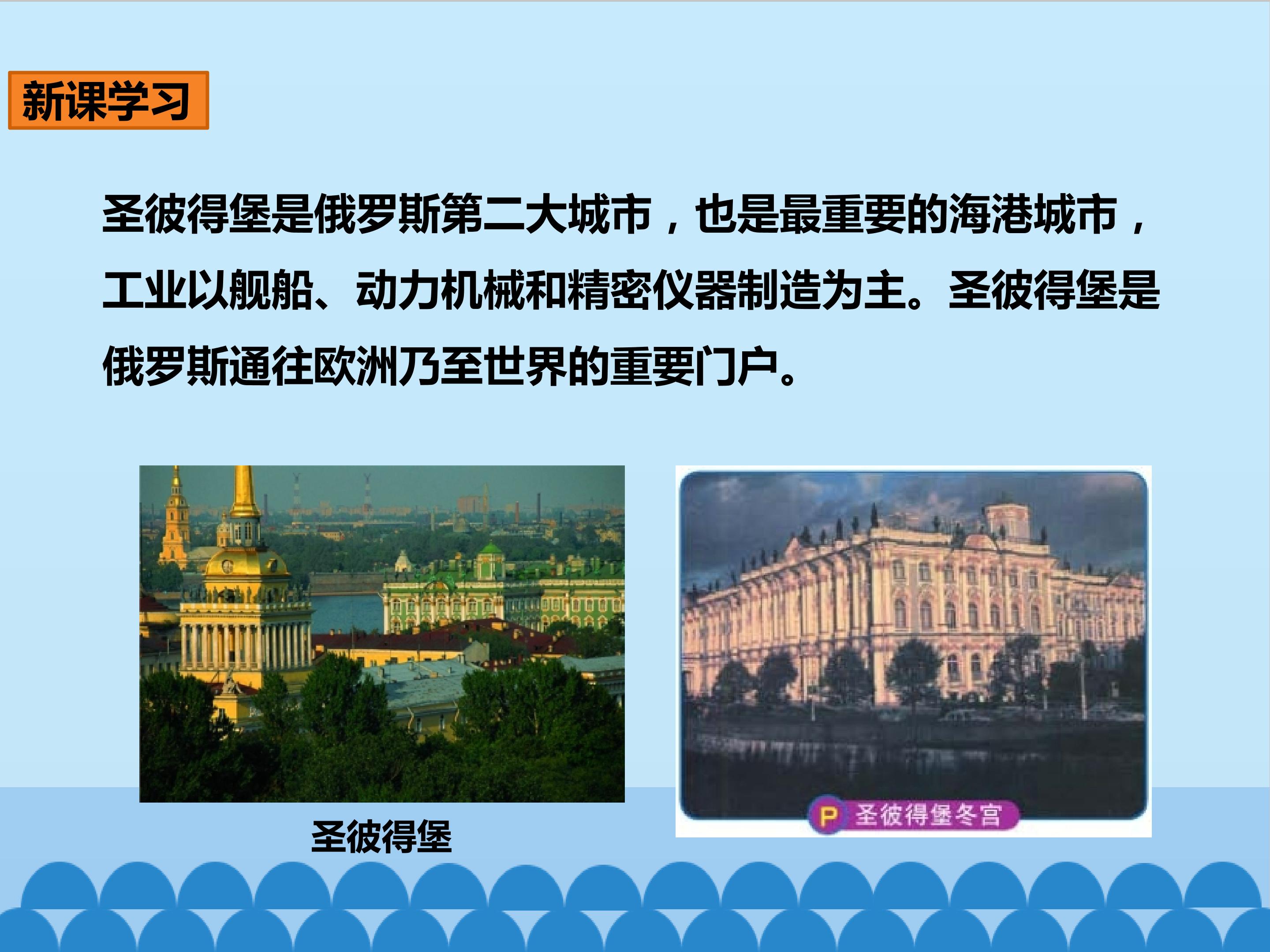 新课学习

圣彼得堡是俄罗斯第二大城市，也是最重要的海港城市，工业以舰船、动力机械和精密仪器制造为主。圣彼得堡是俄罗斯通往欧洲乃至世界的重要门户。

圣彼得堡

P 圣彼得堡冬宫